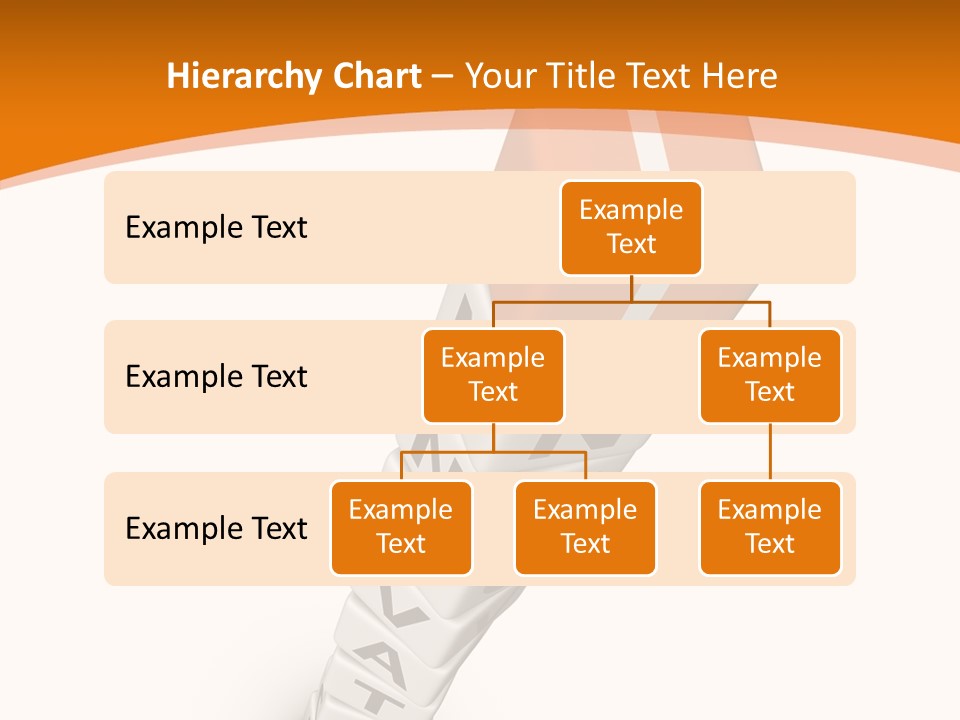 Hierarchy Chart – Your Title Text Here

Example Text

Example Text

Example Text

Example Text

Example Text

Example Text

Example Text

Example Text

Example Text